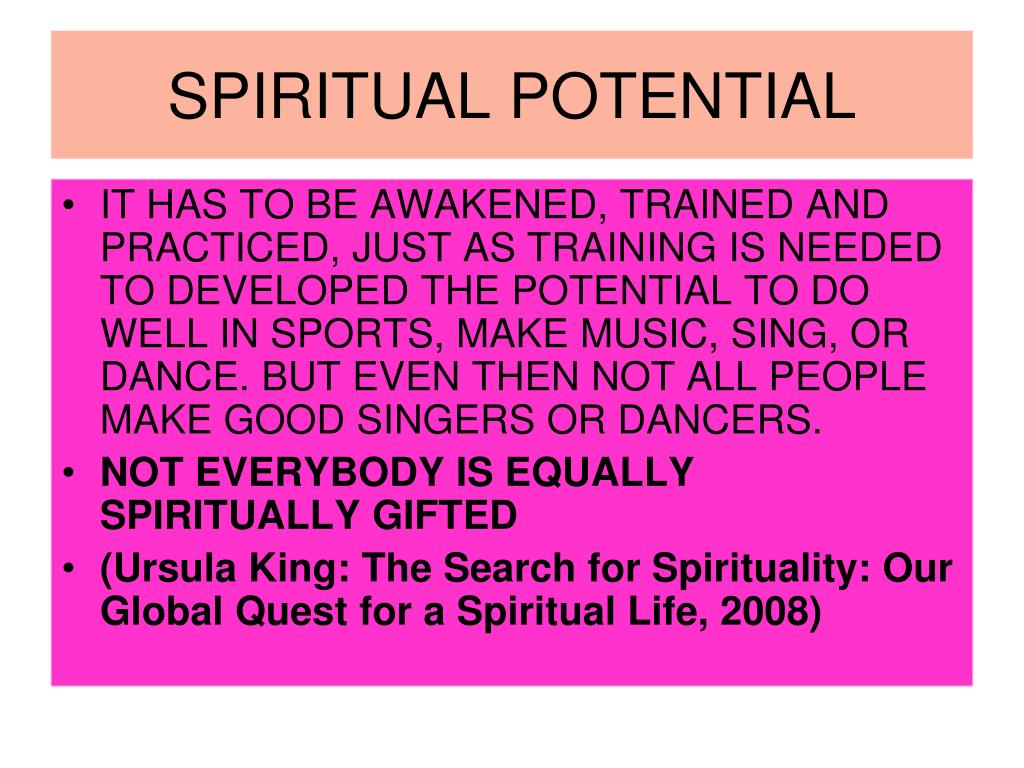 SPIRITUAL POTENTIAL

• IT HAS TO BE AWAKENED, TRAINED AND PRACTICED, JUST AS TRAINING IS NEEDED TO DEVELOPED THE POTENTIAL TO DO WELL IN SPORTS, MAKE MUSIC, SING, OR DANCE. BUT EVEN THEN NOT ALL PEOPLE MAKE GOOD SINGERS OR DANCERS.
• NOT EVERYBODY IS EQUALLY SPIRITUALLY GIFTED
• (Ursula King: The Search for Spirituality: Our Global Quest for a Spiritual Life, 2008)